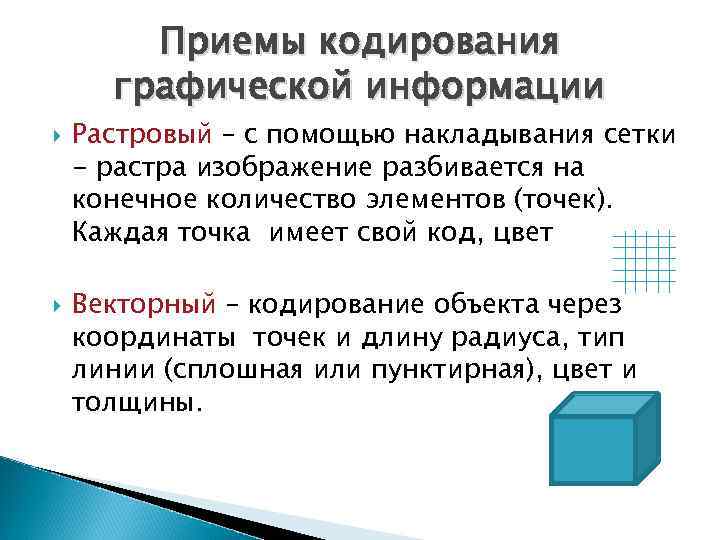 Приемы кодирования графической информации

Растровый – с помощью накладывания сетки – растра изображение разбивается на конечное количество элементов (точек). Каждая точка имеет свой код, цвет

Векторный – кодирование объекта через координаты точек и длину радиуса, тип линии (сплошная или пунктирная), цвет и толщины.